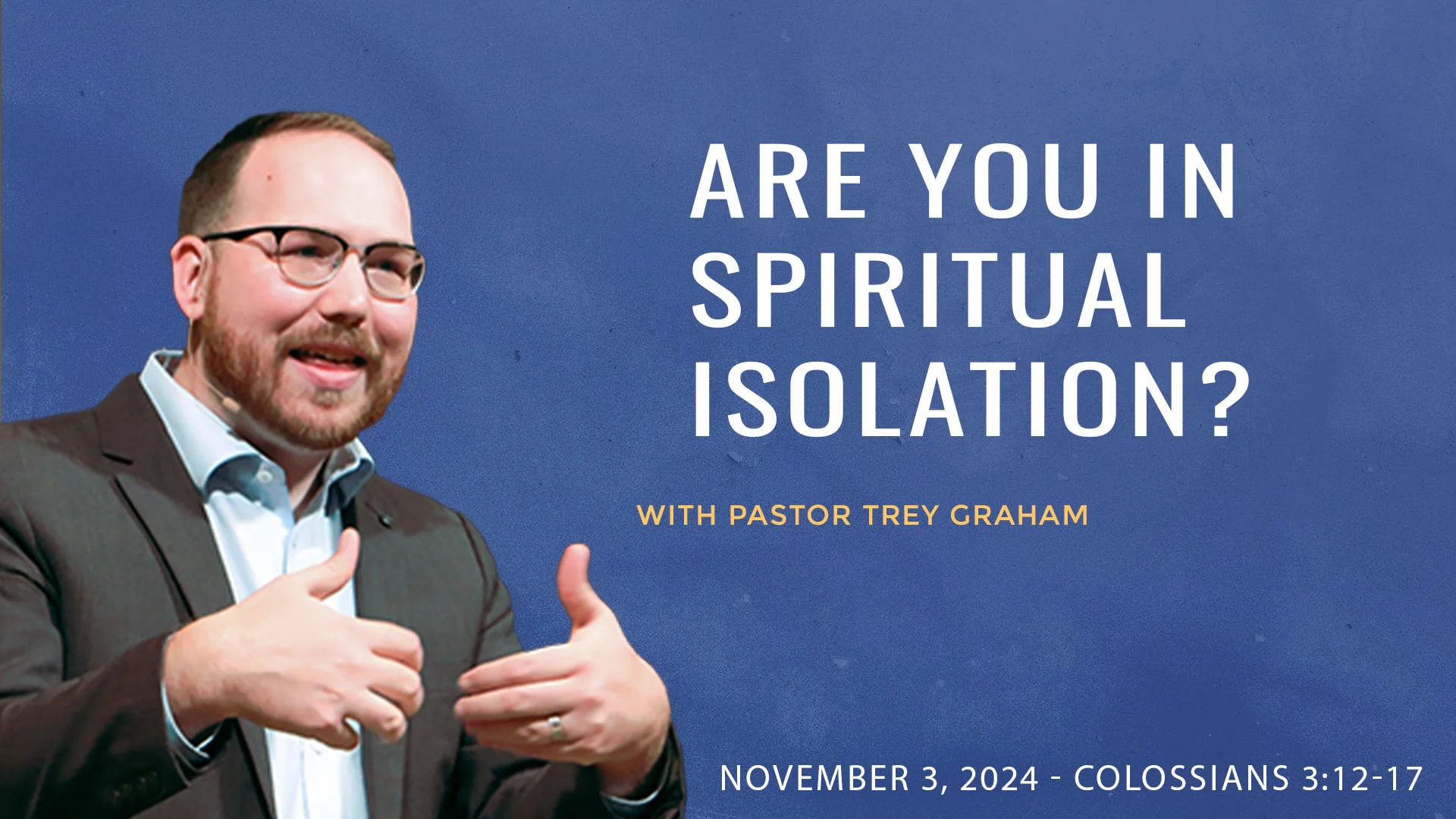 ARE YOU IN SPIRITUAL ISOLATION?

WITH PASTOR TREY GRAHAM

NOVEMBER 3, 2024 - COLOSSIANS 3:12-17